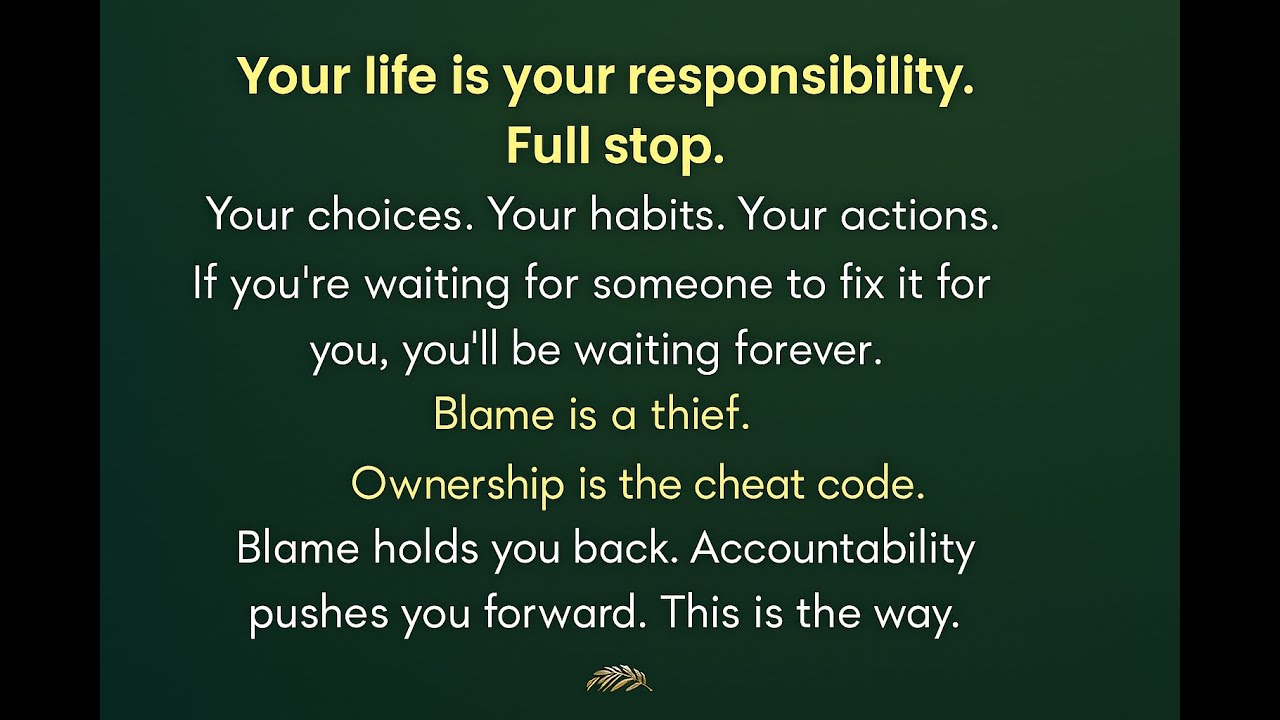 Your life is your responsibility. Full stop.

Your choices. Your habits. Your actions. If you're waiting for someone to fix it for you, you'll be waiting forever.

Blame is a thief.

Ownership is the cheat code.

Blame holds you back. Accountability pushes you forward. This is the way.